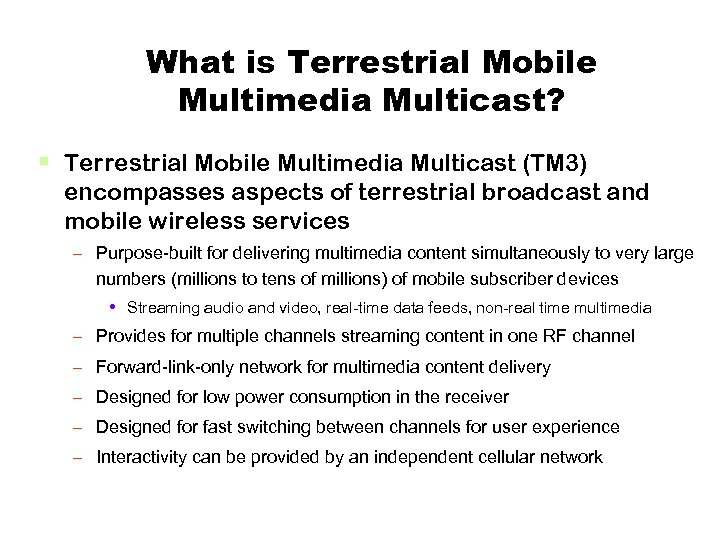 What is Terrestrial Mobile Multimedia Multicast?

▪ Terrestrial Mobile Multimedia Multicast (TM3) encompasses aspects of terrestrial broadcast and mobile wireless services

– Purpose-built for delivering multimedia content simultaneously to very large numbers (millions to tens of millions) of mobile subscriber devices

• Streaming audio and video, real-time data feeds, non-real time multimedia

– Provides for multiple channels streaming content in one RF channel

– Forward-link-only network for multimedia content delivery

– Designed for low power consumption in the receiver

– Designed for fast switching between channels for user experience

– Interactivity can be provided by an independent cellular network